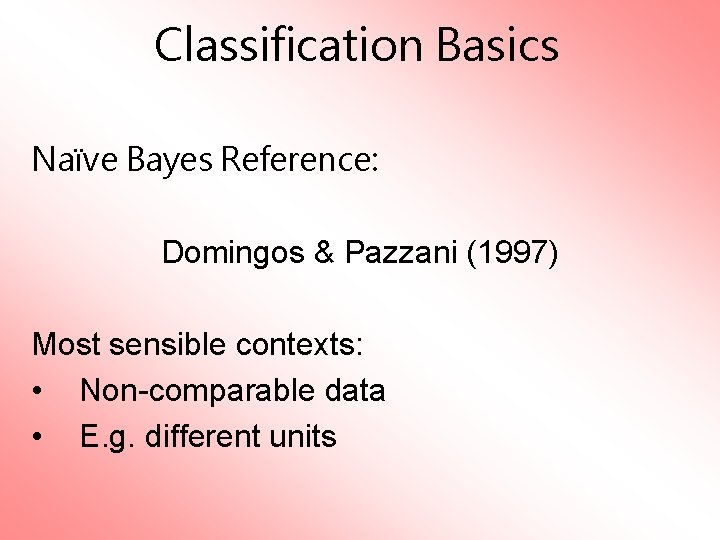 Classification Basics

Naïve Bayes Reference:

Domingos & Pazzani (1997)

Most sensible contexts:
• Non-comparable data
• E.g. different units